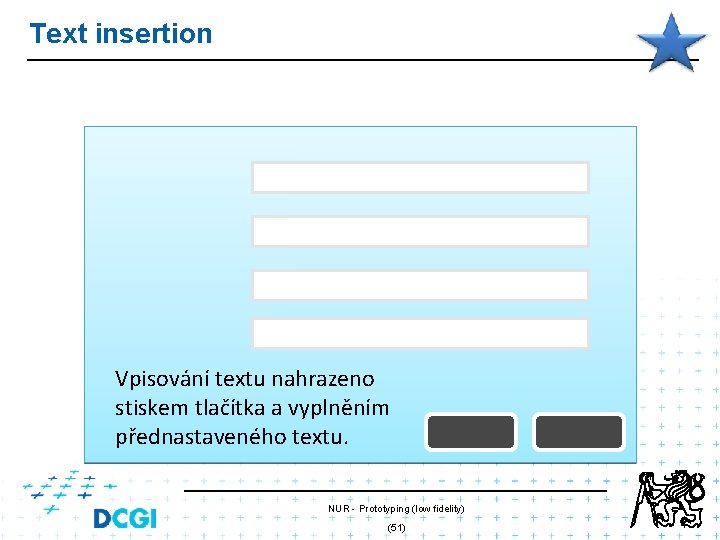 Text insertion

Vpisování textu nahrazeno stiskem tlačítka a vyplněním přednastaveného textu.

DCGI

NUR - Prototyping (low fidelity)

(51)